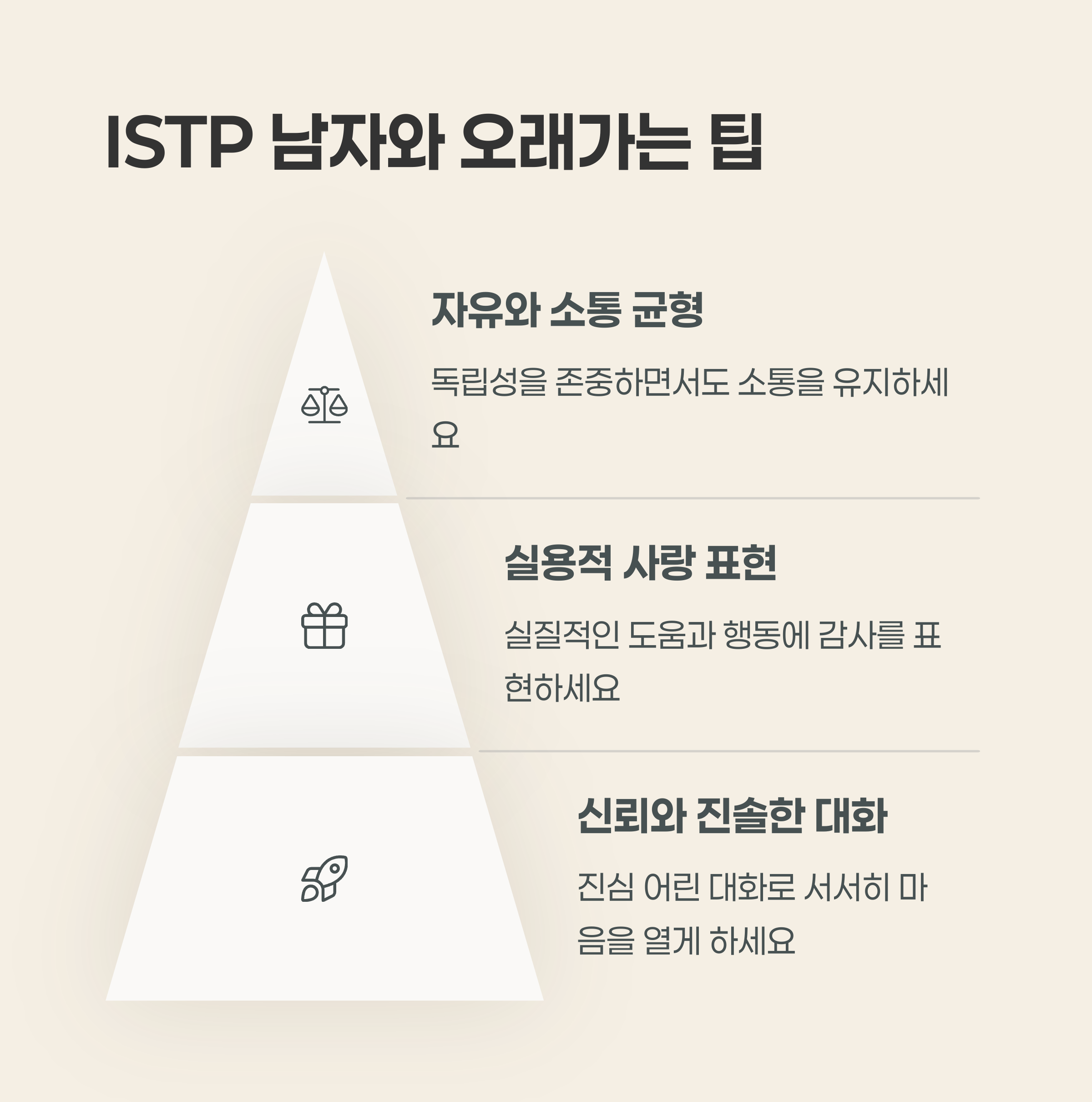 ISTP 남자와 오래가는 팁

자유와 소통 균형

독립성을 존중하면서도 소통을 유지하세요

실용적 사랑 표현

실질적인 도움과 행동에 감사를 표현하세요

신뢰와 진솔한 대화

진심 어린 대화로 서서히 마음을 열게 하세요